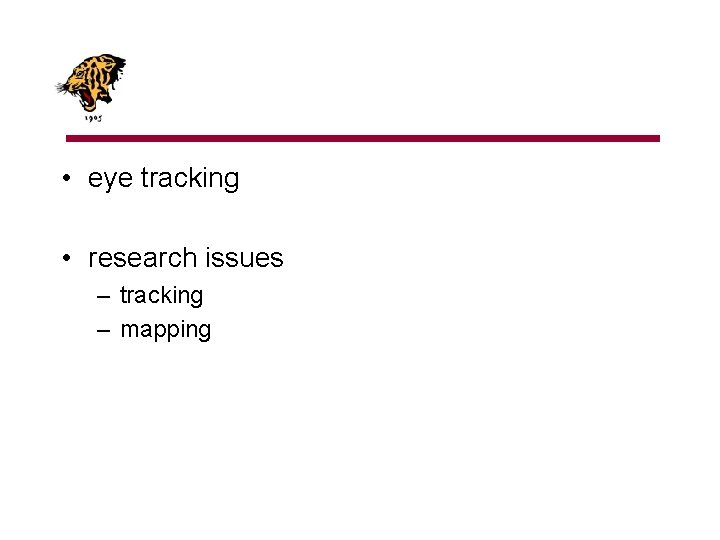 1905

• eye tracking

• research issues
– tracking
– mapping